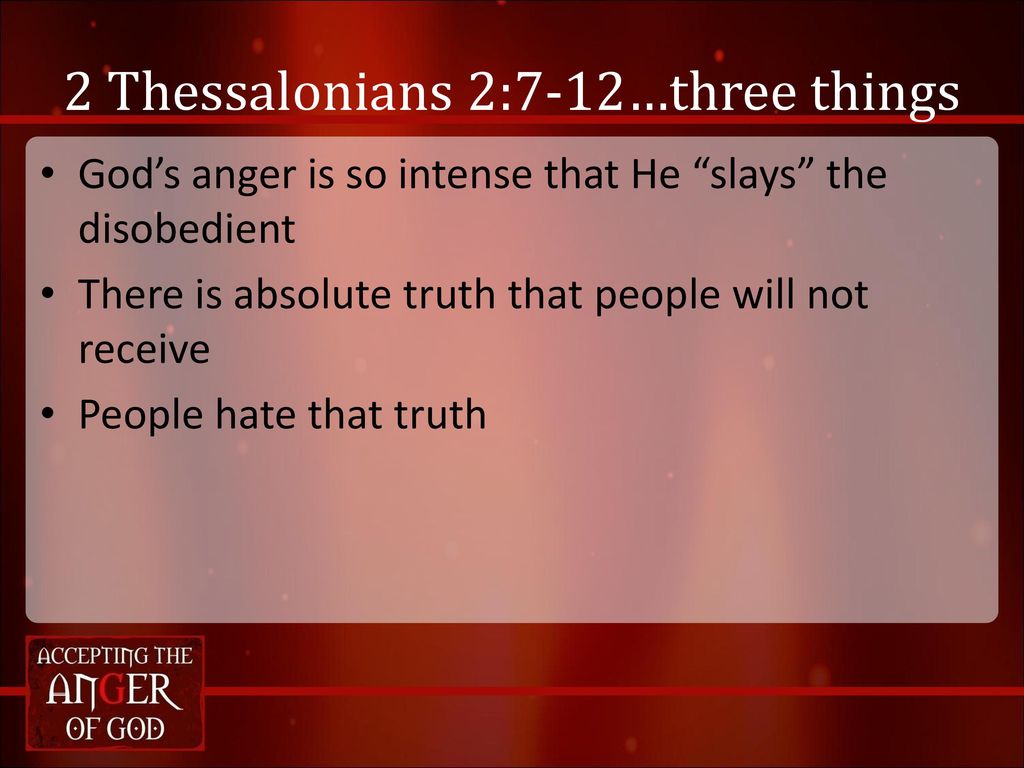 2 Thessalonians 2:7-12…three things

• God’s anger is so intense that He “slays” the disobedient
• There is absolute truth that people will not receive
• People hate that truth

ACCEPTING THE ANGER OF GOD